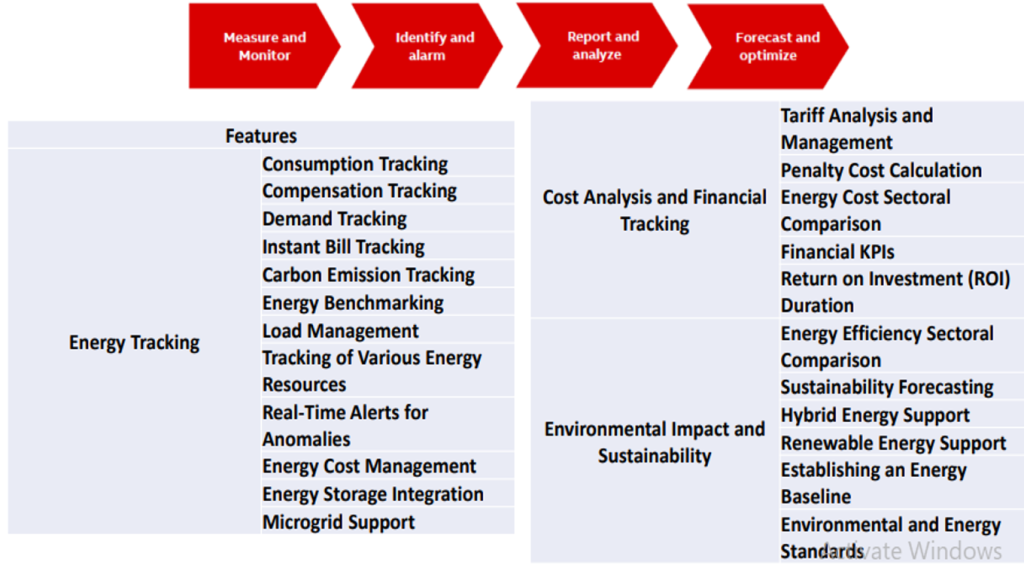 Measure and Monitor

Identify and alarm

Report and analyze

Forecast and optimize

| Features | |
|---|---|
| Energy Tracking | Consumption Tracking |
| | Compensation Tracking |
| | Demand Tracking |
| | Instant Bill Tracking |
| | Carbon Emission Tracking |
| | Energy Benchmarking |
| | Load Management |
| | Tracking of Various Energy Resources |
| | Real-Time Alerts for Anomalies |
| | Energy Cost Management |
| | Energy Storage Integration |
| | Microgrid Support |

| | |
|---|---|
| Cost Analysis and Financial Tracking | Tariff Analysis and Management |
| | Penalty Cost Calculation |
| | Energy Cost Sectoral Comparison |
| | Financial KPIs |
| | Return on Investment (ROI) Duration |
| Environmental Impact and Sustainability | Energy Efficiency Sectoral Comparison |
| | Sustainability Forecasting |
| | Hybrid Energy Support |
| | Renewable Energy Support |
| | Establishing an Energy Baseline |
| | Environmental and Energy Standards |

Activate Windows